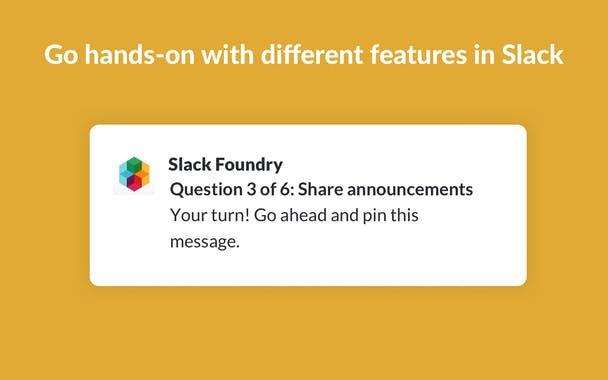 Go hands-on with different features in Slack

Slack Foundry

Question 3 of 6: Share announcements

Your turn! Go ahead and pin this message.